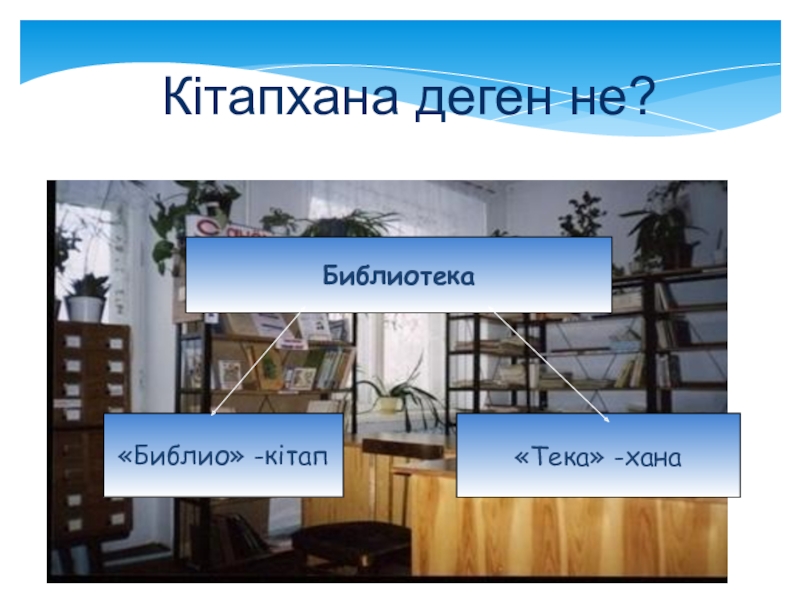 Кітапхана деген не?

Библиотека

«Библио» -кітап

«Тека» -хана